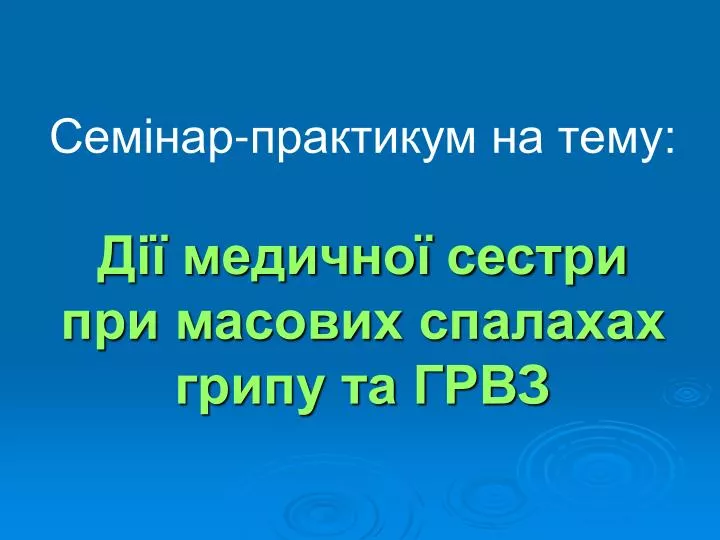 Семінар-практикум на тему:

Дії медичної сестри при масових спалахах грипу та ГРВЗ